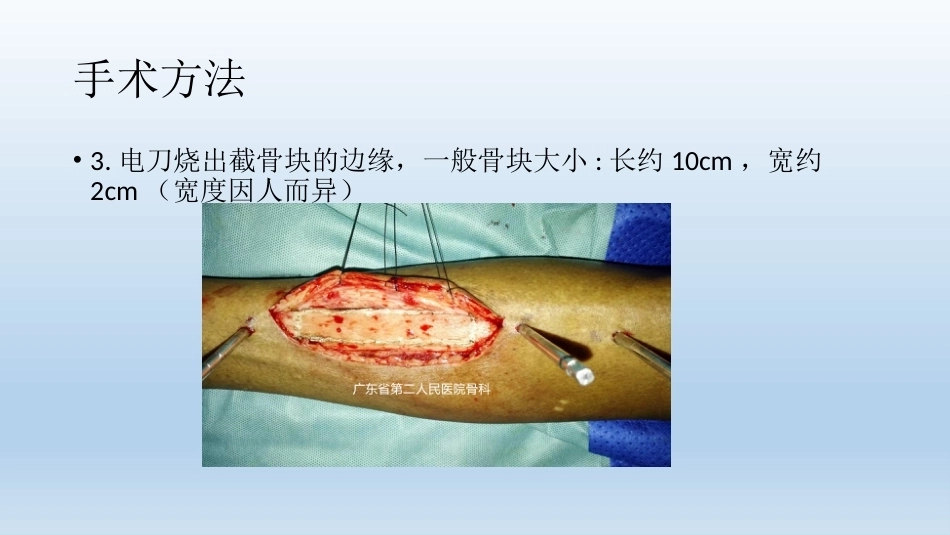 手术方法

• 3. 电刀烧出截骨块的边缘，一般骨块大小 : 长约 10cm ，宽约 2cm （宽度因人而异）

广东省第二人民医院骨科